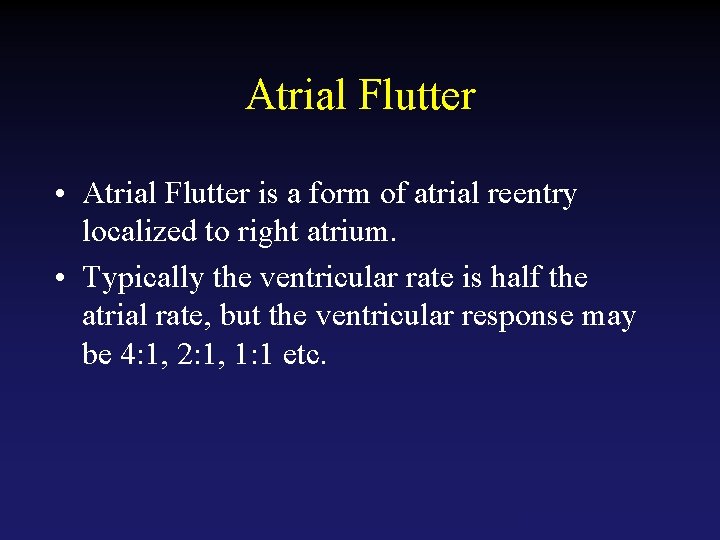 Atrial Flutter

• Atrial Flutter is a form of atrial reentry localized to right atrium.

• Typically the ventricular rate is half the atrial rate, but the ventricular response may be 4:1, 2:1, 1:1 etc.